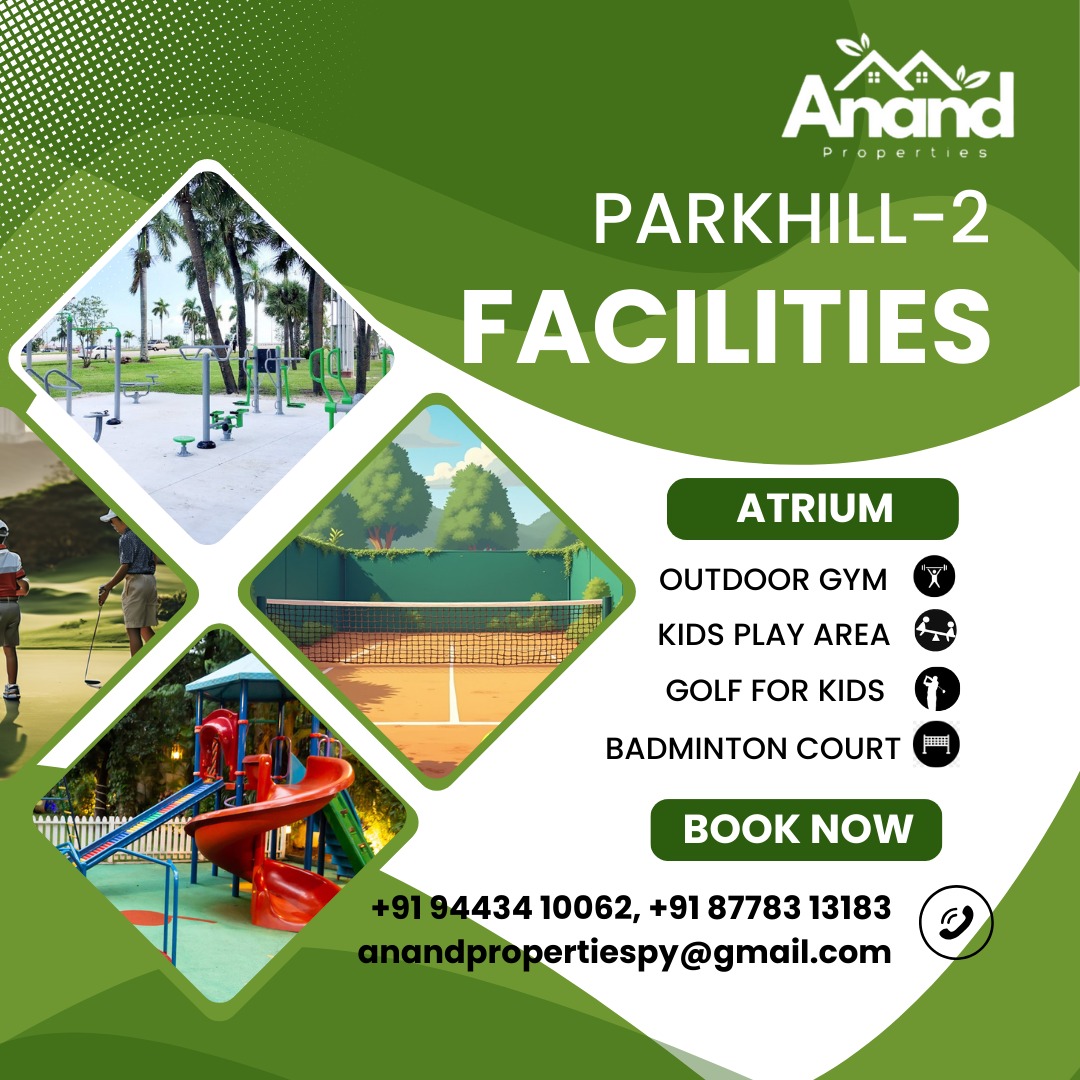 Anand
Properties

PARKHILL-2
FACILITIES

ATRIUM

OUTDOOR GYM
KIDS PLAY AREA
GOLF FOR KIDS
BADMINTON COURT

BOOK NOW

+91 94434 10062, +91 87783 13183
anandpropertiespy@gmail.com